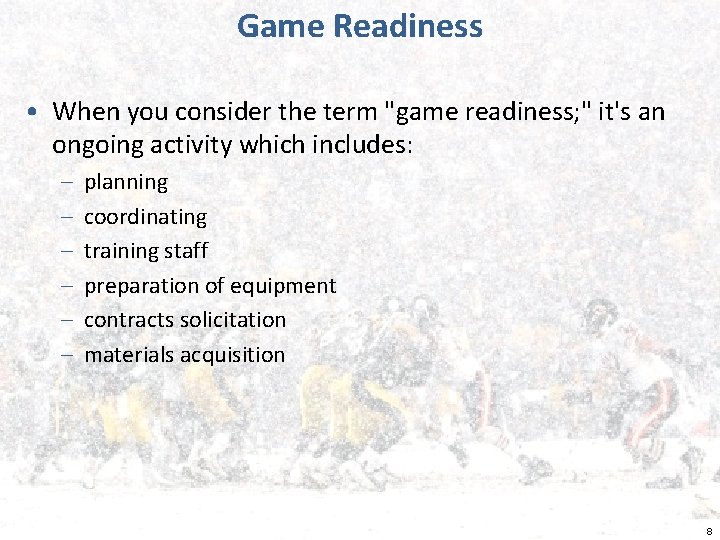 Game Readiness

• When you consider the term "game readiness;" it's an ongoing activity which includes:
– planning
– coordinating
– training staff
– preparation of equipment
– contracts solicitation
– materials acquisition

8